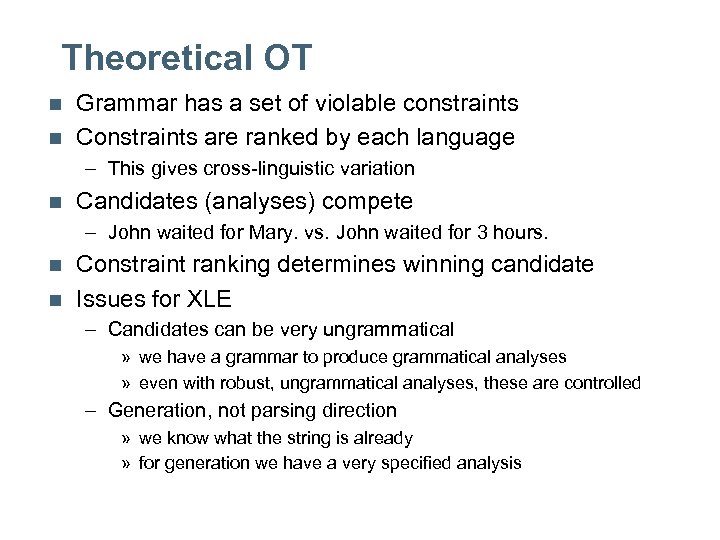 Theoretical OT

■ Grammar has a set of violable constraints
■ Constraints are ranked by each language
– This gives cross-linguistic variation
■ Candidates (analyses) compete
– John waited for Mary. vs. John waited for 3 hours.
■ Constraint ranking determines winning candidate
■ Issues for XLE
– Candidates can be very ungrammatical
» we have a grammar to produce grammatical analyses
» even with robust, ungrammatical analyses, these are controlled
– Generation, not parsing direction
» we know what the string is already
» for generation we have a very specified analysis